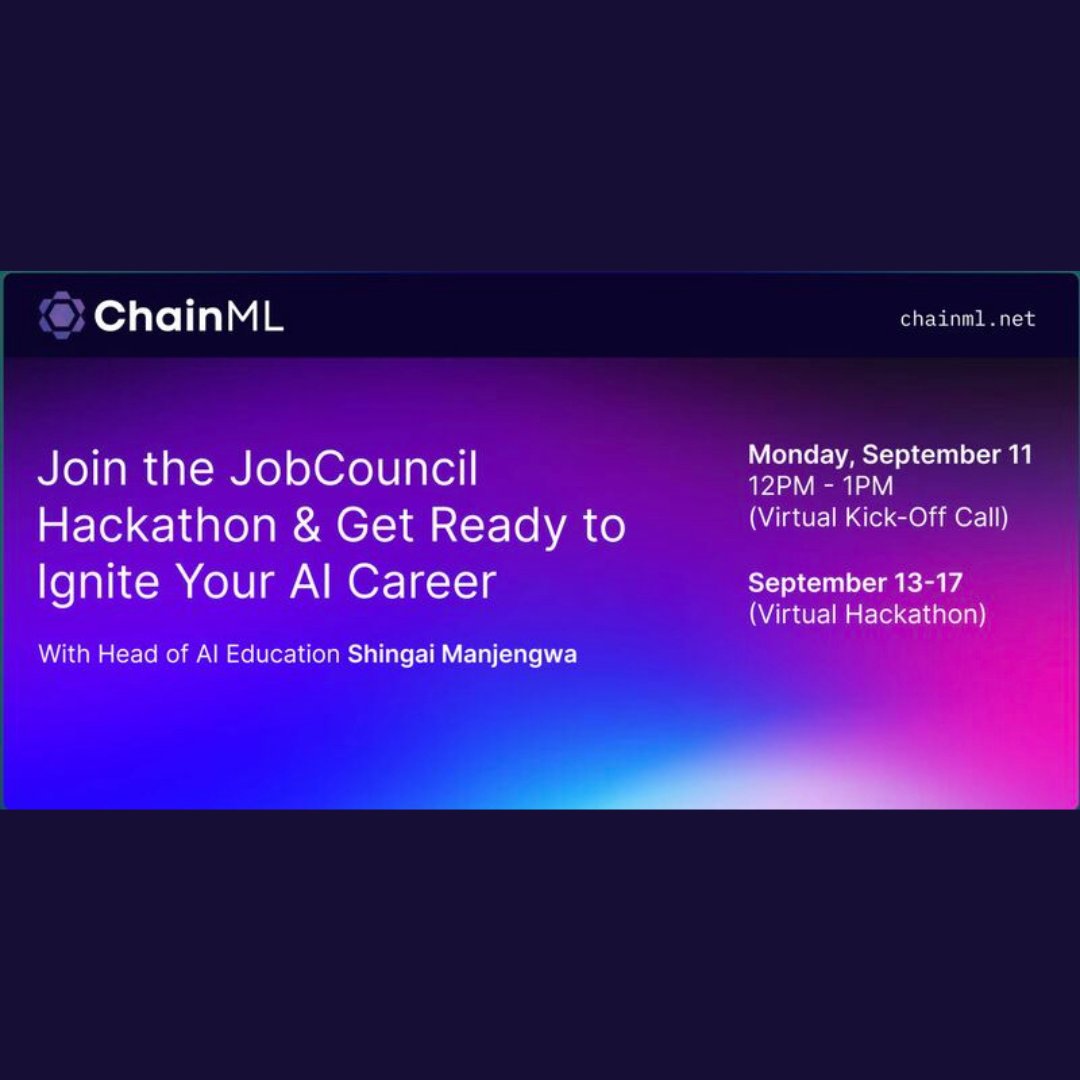 ChainML

chainml.net

Join the JobCouncil Hackathon & Get Ready to Ignite Your AI Career

With Head of AI Education Shingai Manjengwa

Monday, September 11
12PM - 1PM
(Virtual Kick-Off Call)

September 13-17
(Virtual Hackathon)